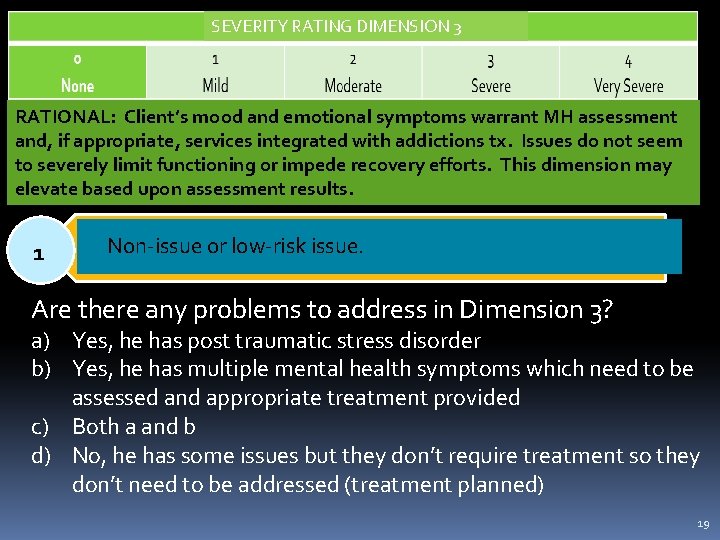 SEVERITY RATING DIMENSION 3

| 0 None | 1 Mild | 2 Moderate | 3 Severe | 4 Very Severe |
|---|---|---|---|---|

RATIONAL: Client's mood and emotional symptoms warrant MH assessment and, if appropriate, services integrated with addictions tx. Issues do not seem to severely limit functioning or impede recovery efforts. This dimension may elevate based upon assessment results.

1

Non-issue or low-risk issue.

Are there any problems to address in Dimension 3?
a) Yes, he has post traumatic stress disorder
b) Yes, he has multiple mental health symptoms which need to be assessed and appropriate treatment provided
c) Both a and b
d) No, he has some issues but they don't require treatment so they don't need to be addressed (treatment planned)

19